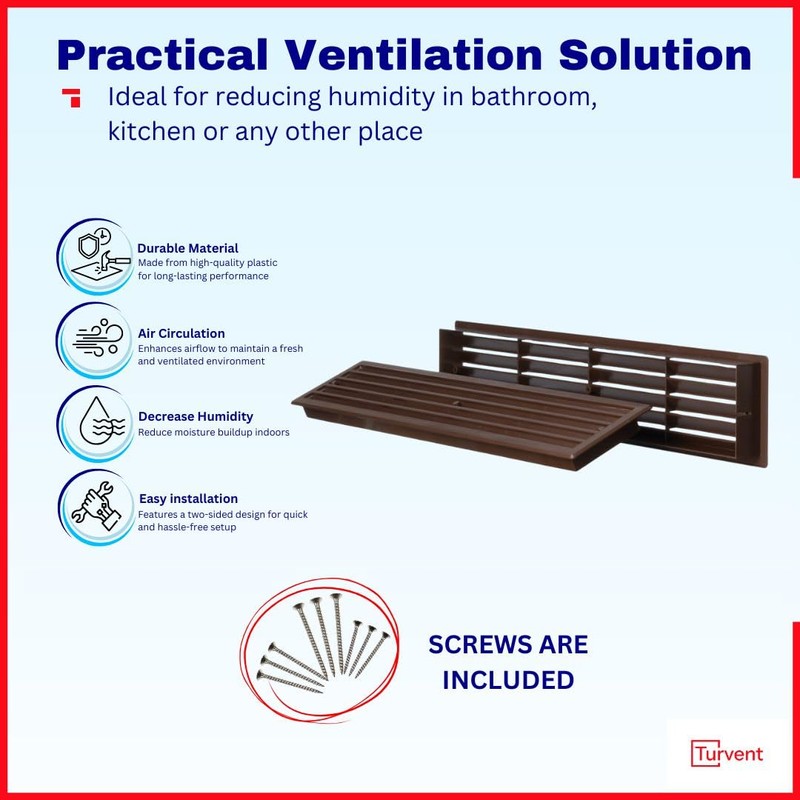 Practical Ventilation Solution

Ideal for reducing humidity in bathroom, kitchen or any other place

Durable Material
Made from high-quality plastic for long-lasting performance

Air Circulation
Enhances airflow to maintain a fresh and ventilated environment

Decrease Humidity
Reduce moisture buildup indoors

Easy installation
Features a two-sided design for quick and hassle-free setup

SCREWS ARE INCLUDED

Turvent